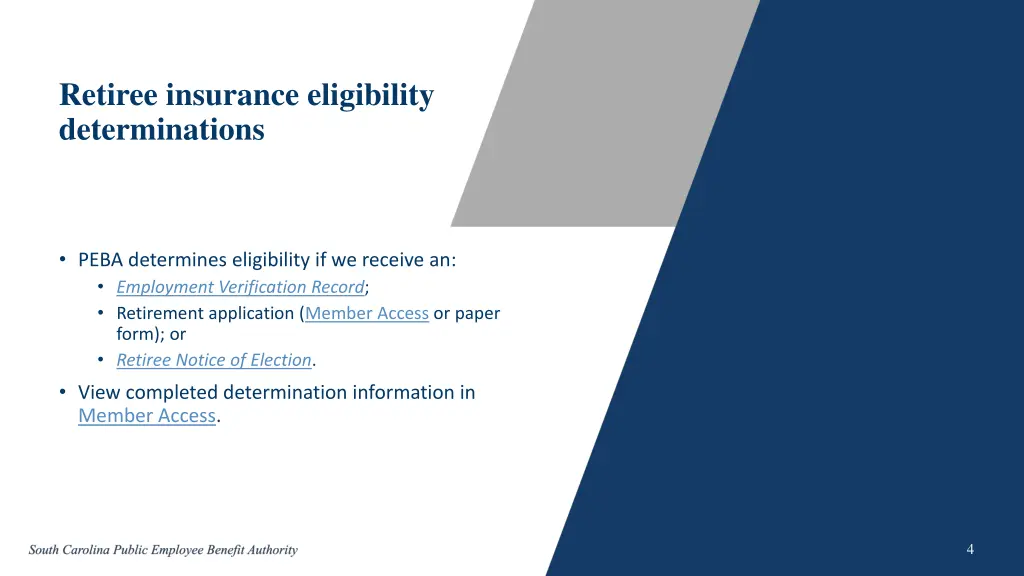 Retiree insurance eligibility determinations

• PEBA determines eligibility if we receive an:
  • Employment Verification Record;
  • Retirement application (Member Access or paper form); or
  • Retiree Notice of Election.
• View completed determination information in Member Access.

South Carolina Public Employee Benefit Authority

4